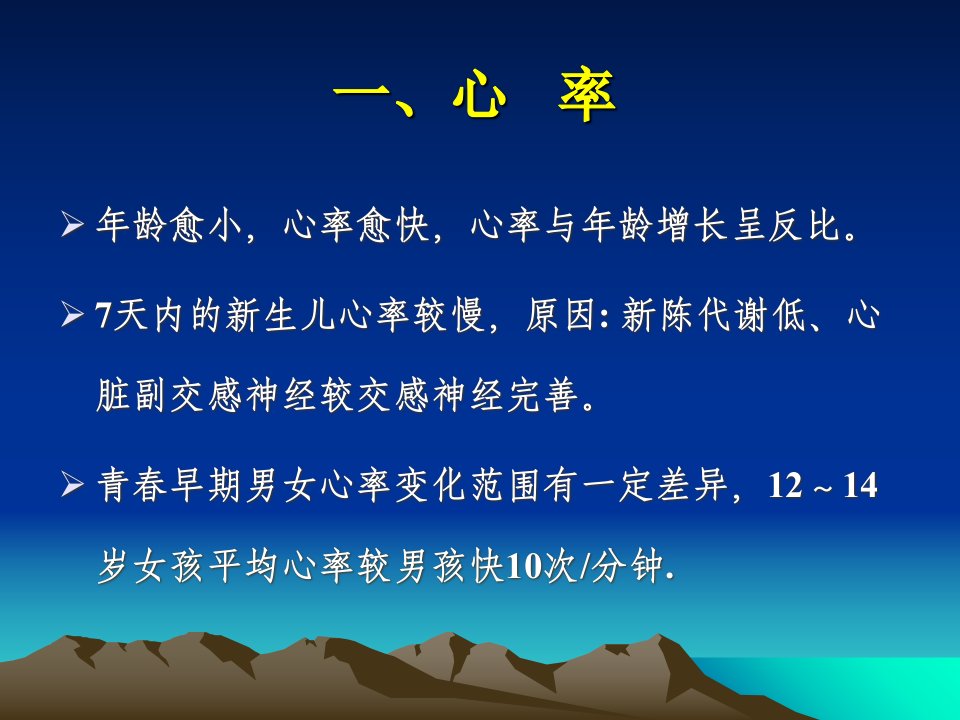 一、心　率

➢ 年龄愈小，心率愈快，心率与年龄增长呈反比。

➢ 7天内的新生儿心率较慢，原因: 新陈代谢低、心脏副交感神经较交感神经完善。

➢ 青春早期男女心率变化范围有一定差异，12 ~ 14岁女孩平均心率较男孩快10次/分钟.